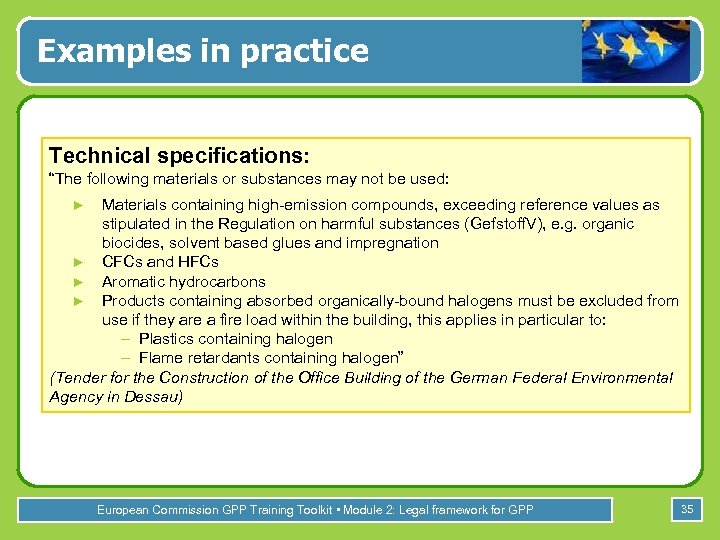 Examples in practice

Technical specifications:
"The following materials or substances may not be used:

► Materials containing high-emission compounds, exceeding reference values as stipulated in the Regulation on harmful substances (GefstoffV), e.g. organic biocides, solvent based glues and impregnation
► CFCs and HFCs
► Aromatic hydrocarbons
► Products containing absorbed organically-bound halogens must be excluded from use if they are a fire load within the building, this applies in particular to:
– Plastics containing halogen
– Flame retardants containing halogen"

(Tender for the Construction of the Office Building of the German Federal Environmental Agency in Dessau)

European Commission GPP Training Toolkit • Module 2: Legal framework for GPP

35